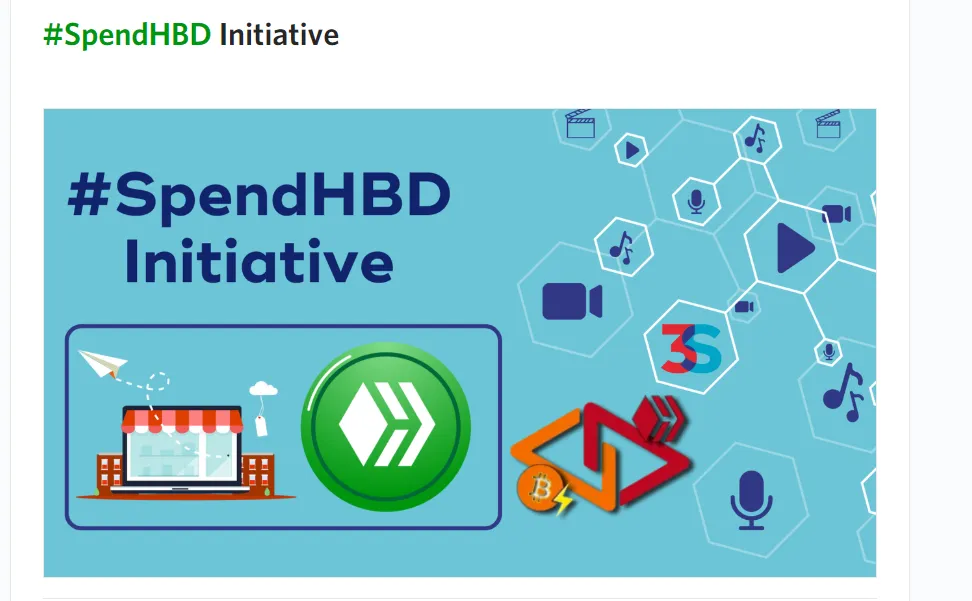 #SpendHBD Initiative

#SpendHBD Initiative

3S